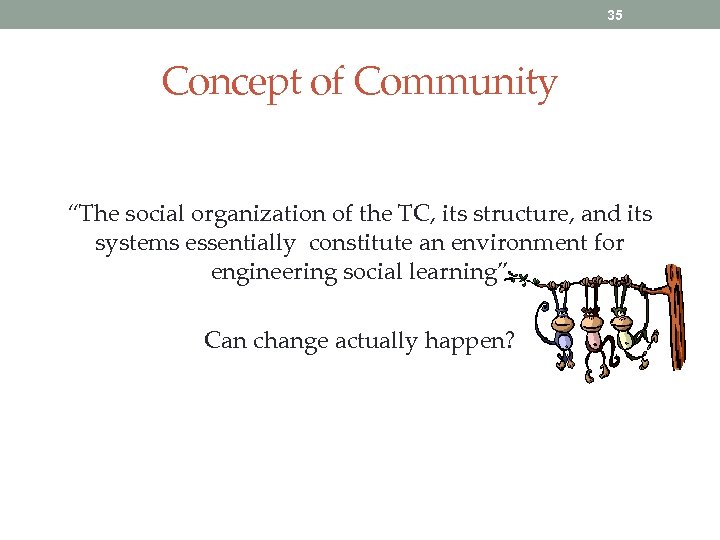 35

Concept of Community

“The social organization of the TC, its structure, and its systems essentially constitute an environment for engineering social learning”

Can change actually happen?